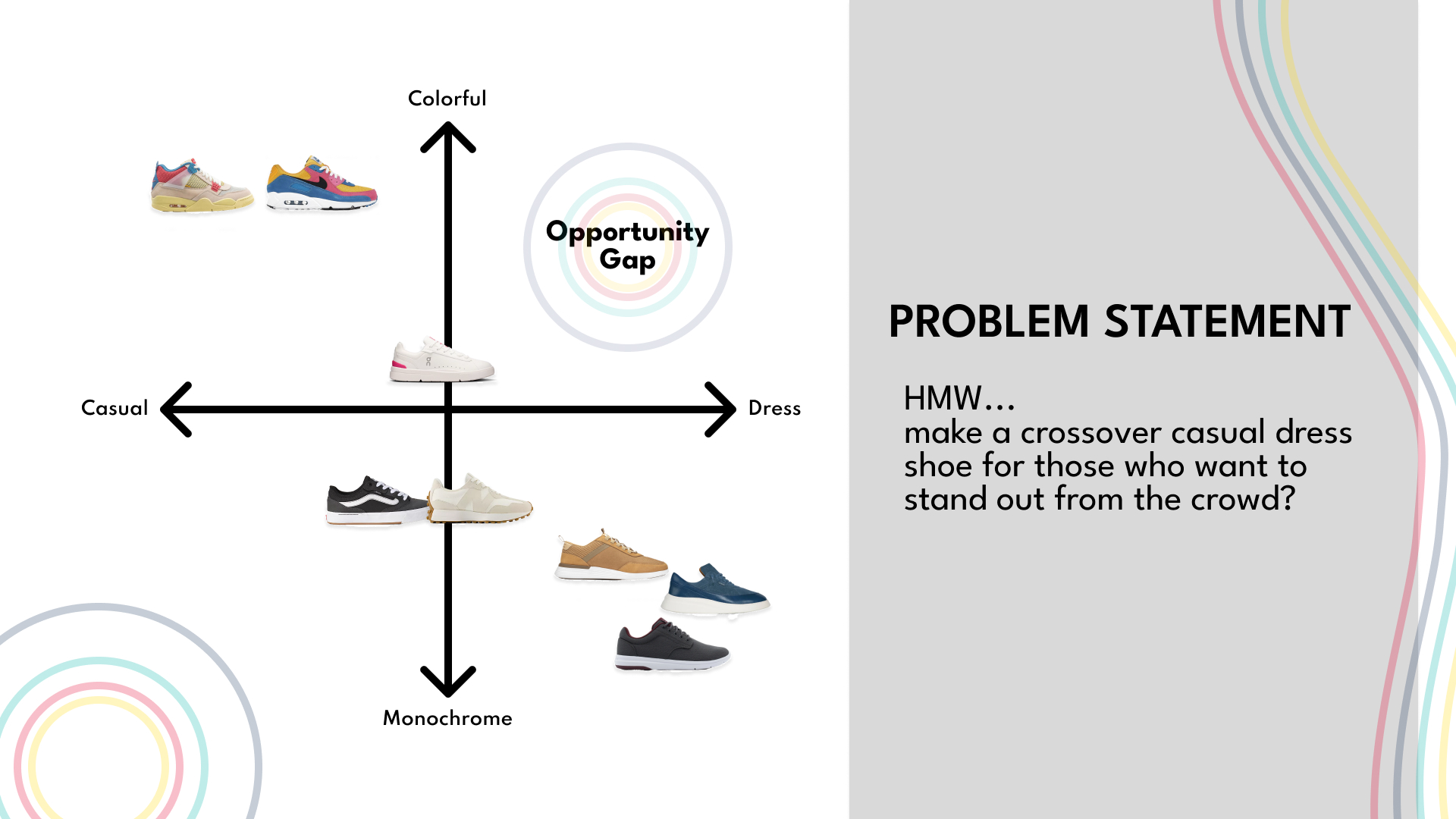 Colorful

Opportunity Gap

Casual

Dress

Monochrome

PROBLEM STATEMENT

HMW…
make a crossover casual dress shoe for those who want to stand out from the crowd?